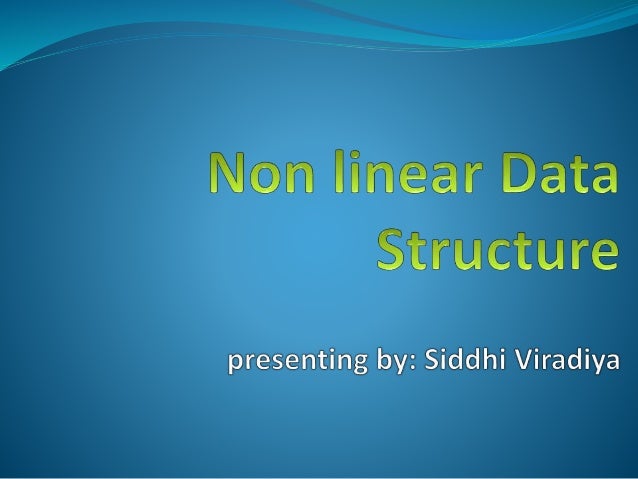 Non linear Data Structure

presenting by: Siddhi Viradiya